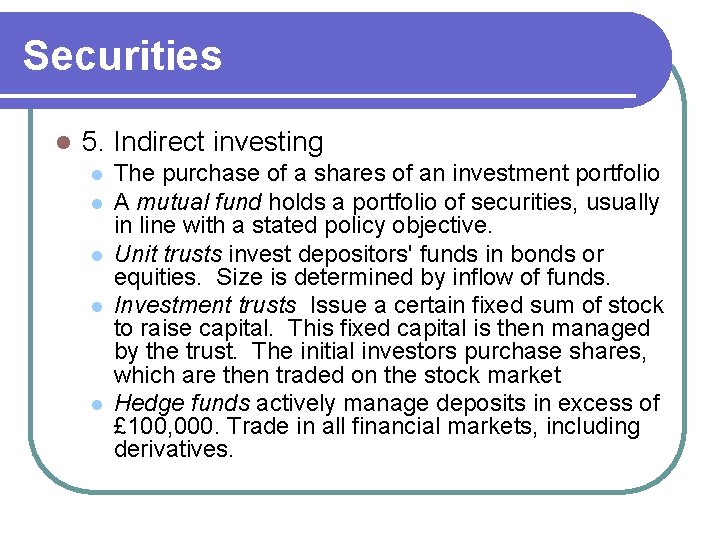 Securities

5. Indirect investing

The purchase of a shares of an investment portfolio

A mutual fund holds a portfolio of securities, usually in line with a stated policy objective.

Unit trusts invest depositors' funds in bonds or equities. Size is determined by inflow of funds.

Investment trusts Issue a certain fixed sum of stock to raise capital. This fixed capital is then managed by the trust. The initial investors purchase shares, which are then traded on the stock market

Hedge funds actively manage deposits in excess of £100,000. Trade in all financial markets, including derivatives.